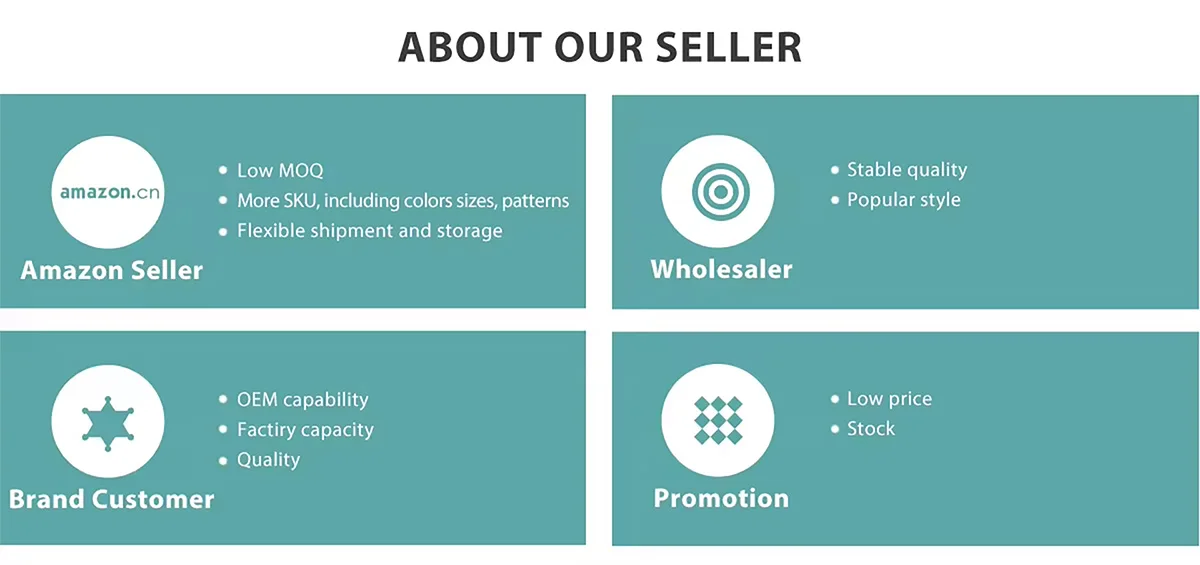 ABOUT OUR SELLER

amazon.cn

Amazon Seller

• Low MOQ
• More SKU, including colors sizes, patterns
• Flexible shipment and storage

Wholesaler

• Stable quality
• Popular style

Brand Customer

• OEM capability
• Factiry capacity
• Quality

Promotion

• Low price
• Stock